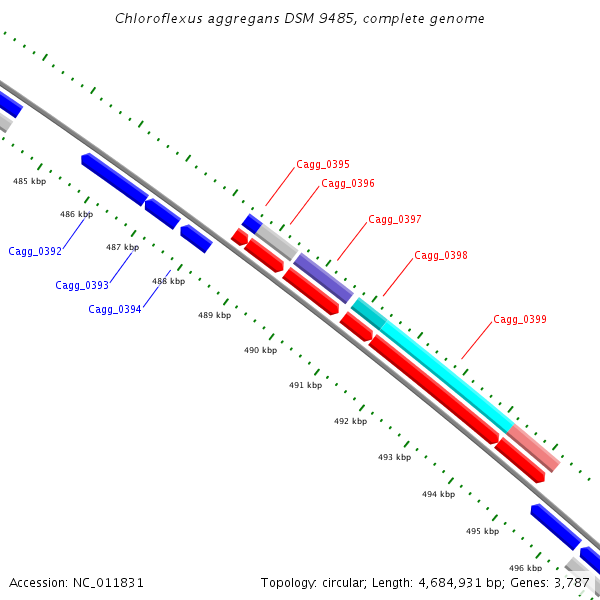 Chloroflexus aggregans DSM 9485, complete genome

Cagg_0395
Cagg_0396
Cagg_0397
Cagg_0398
Cagg_0399

485 kbp
486 kbp
Cagg_0392
487 kbp
Cagg_0393
488 kbp
Cagg_0394
489 kbp
490 kbp
491 kbp
492 kbp
493 kbp
494 kbp
495 kbp
496 kbp

Accession: NC_011831
Topology: circular; Length: 4,684,931 bp; Genes: 3,787